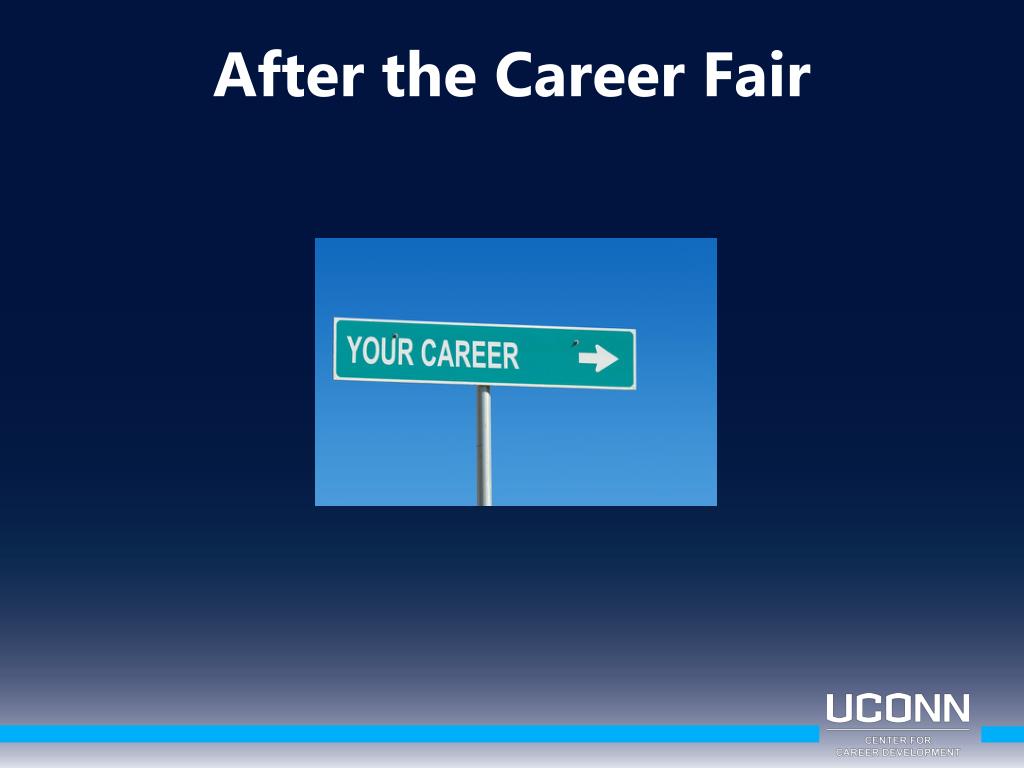 After the Career Fair

YOUR CAREER

UCONN
CENTER FOR
CAREER DEVELOPMENT